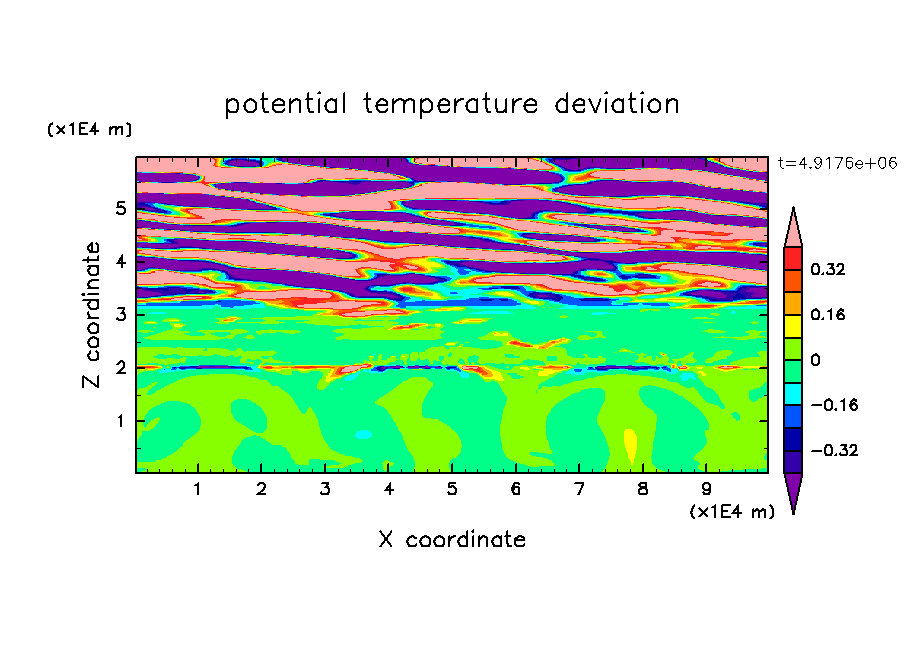 potential temperature deviation

(x1E4 m)

t=4.9176e+06

Z coordinate

5
4
3
2
1

0.32
0.16
0
−0.16
−0.32

1 2 3 4 5 6 7 8 9

(x1E4 m)

X coordinate